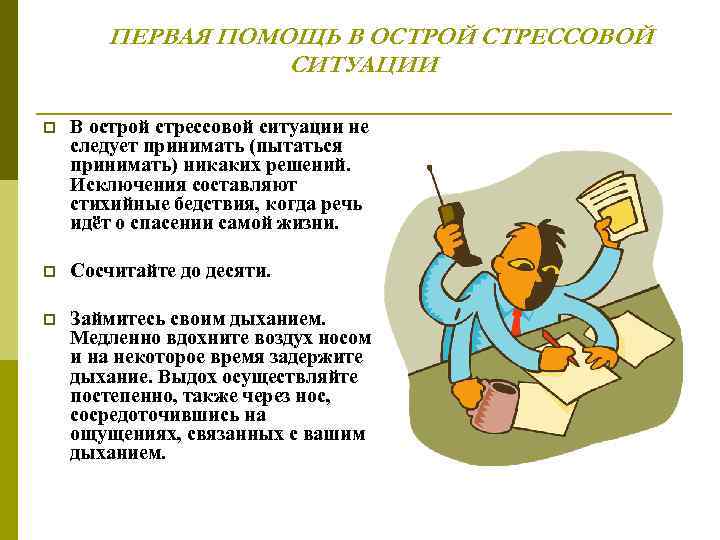 ПЕРВАЯ ПОМОЩЬ В ОСТРОЙ СТРЕССОВОЙ СИТУАЦИИ

В острой стрессовой ситуации не следует принимать (пытаться принимать) никаких решений. Исключения составляют стихийные бедствия, когда речь идёт о спасении самой жизни.

Сосчитайте до десяти.

Займитесь своим дыханием. Медленно вдохните воздух носом и на некоторое время задержите дыхание. Выдох осуществляйте постепенно, также через нос, сосредоточившись на ощущениях, связанных с вашим дыханием.